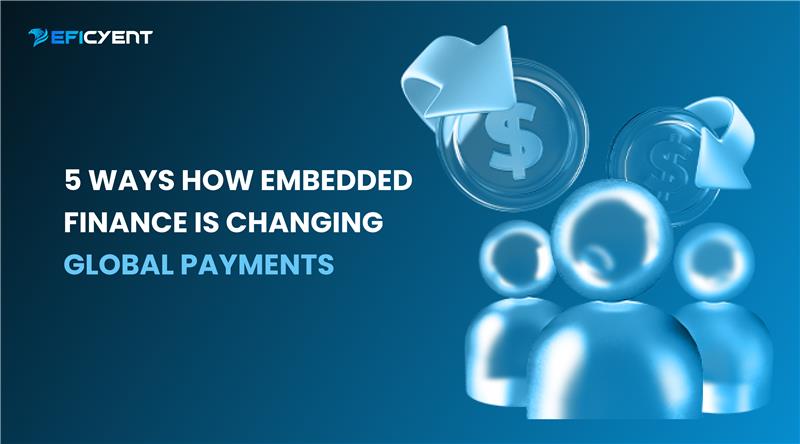 EFICYENT

5 WAYS HOW EMBEDDED FINANCE IS CHANGING GLOBAL PAYMENTS

$

$